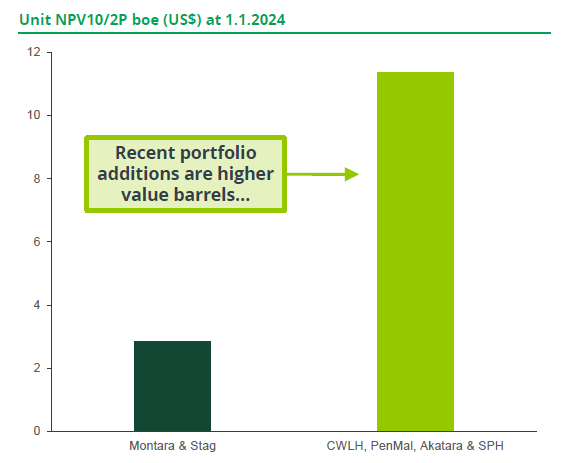 Unit NPV10/2P boe (US$) at 1.1.2024

12
10
8
6
4
2
0

Recent portfolio additions are higher value barrels...

Montara & Stag
CWLH, PenMal, Akatara & SPH